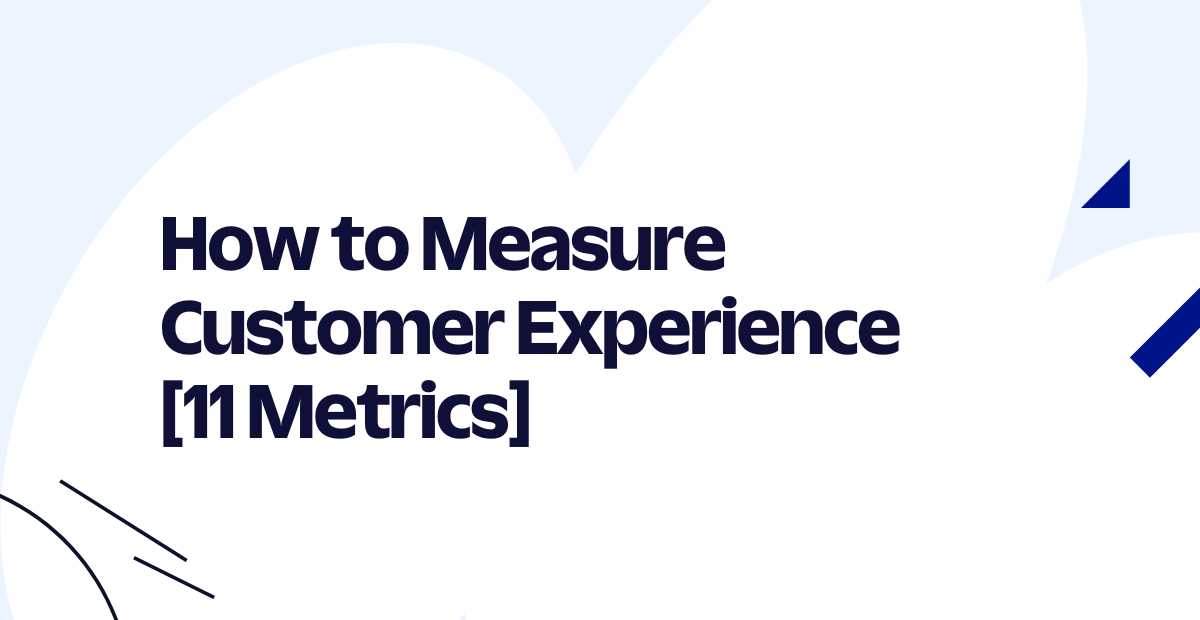 How to Measure Customer Experience [11 Metrics]